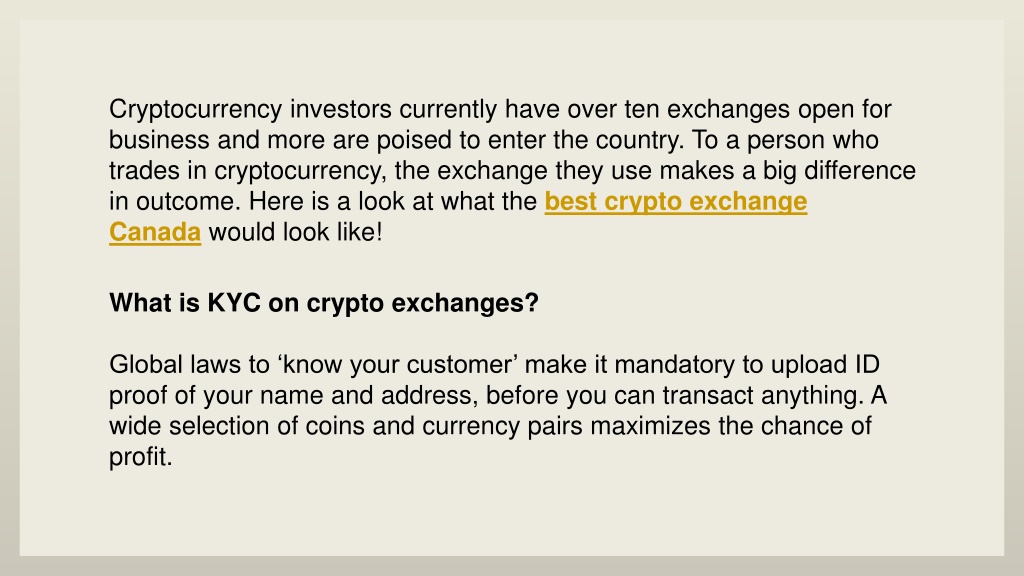 Cryptocurrency investors currently have over ten exchanges open for business and more are poised to enter the country. To a person who trades in cryptocurrency, the exchange they use makes a big difference in outcome. Here is a look at what the best crypto exchange Canada would look like!

What is KYC on crypto exchanges?

Global laws to ‘know your customer’ make it mandatory to upload ID proof of your name and address, before you can transact anything. A wide selection of coins and currency pairs maximizes the chance of profit.